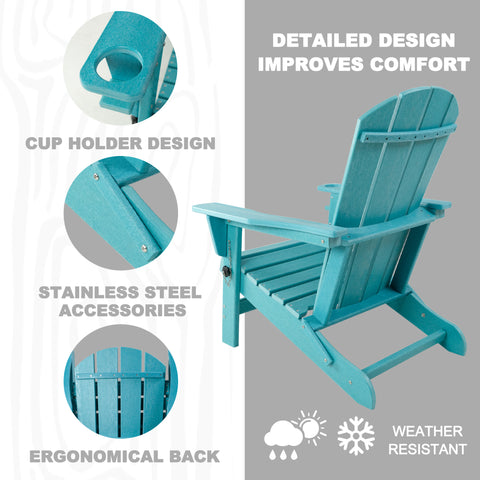 CUP HOLDER DESIGN

STAINLESS STEEL ACCESSORIES

ERGONOMICAL BACK

DETAILED DESIGN IMPROVES COMFORT

WEATHER RESISTANT